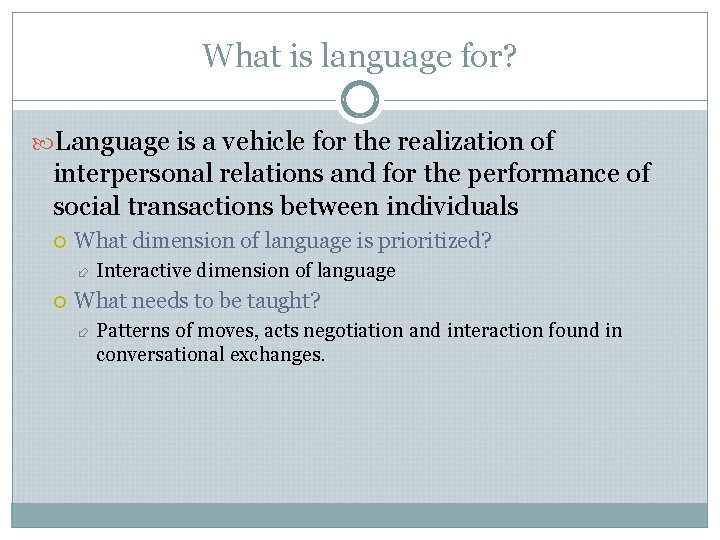 What is language for?

Language is a vehicle for the realization of interpersonal relations and for the performance of social transactions between individuals

What dimension of language is prioritized?

Interactive dimension of language

What needs to be taught?

Patterns of moves, acts negotiation and interaction found in conversational exchanges.